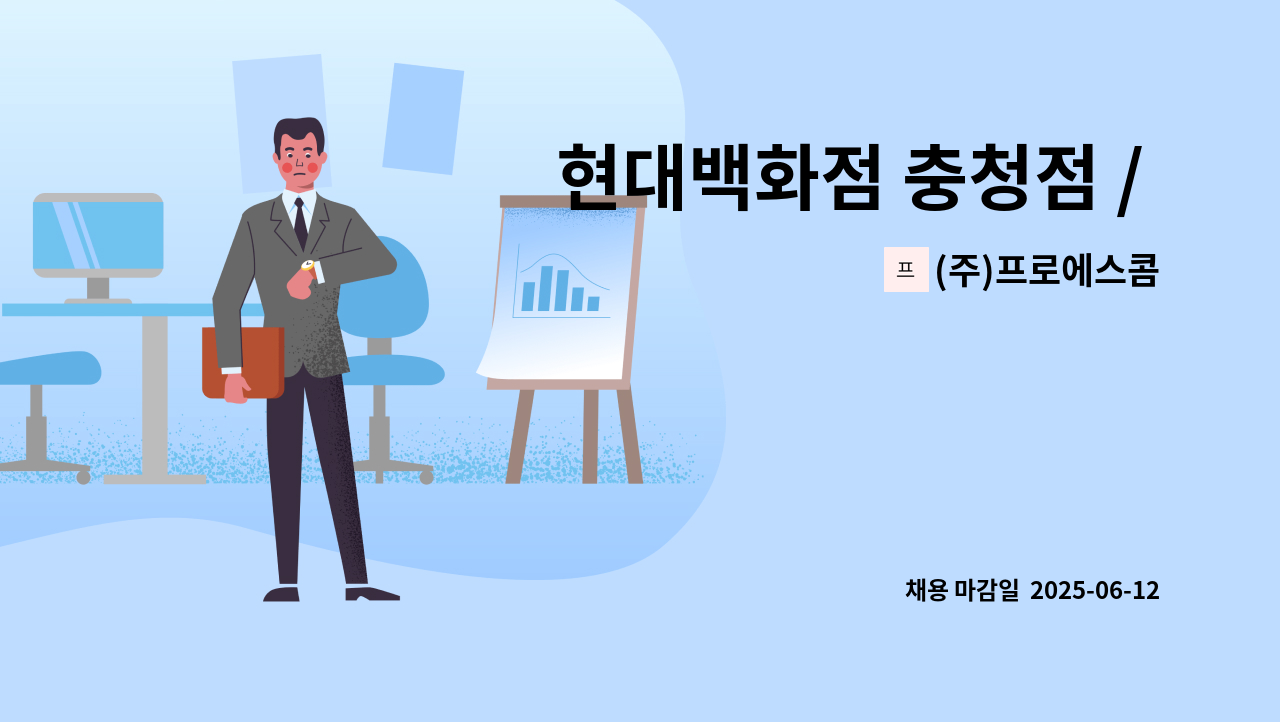 현대백화점 충청점 /

프 (주)프로에스콤

채용 마감일 2025-06-12